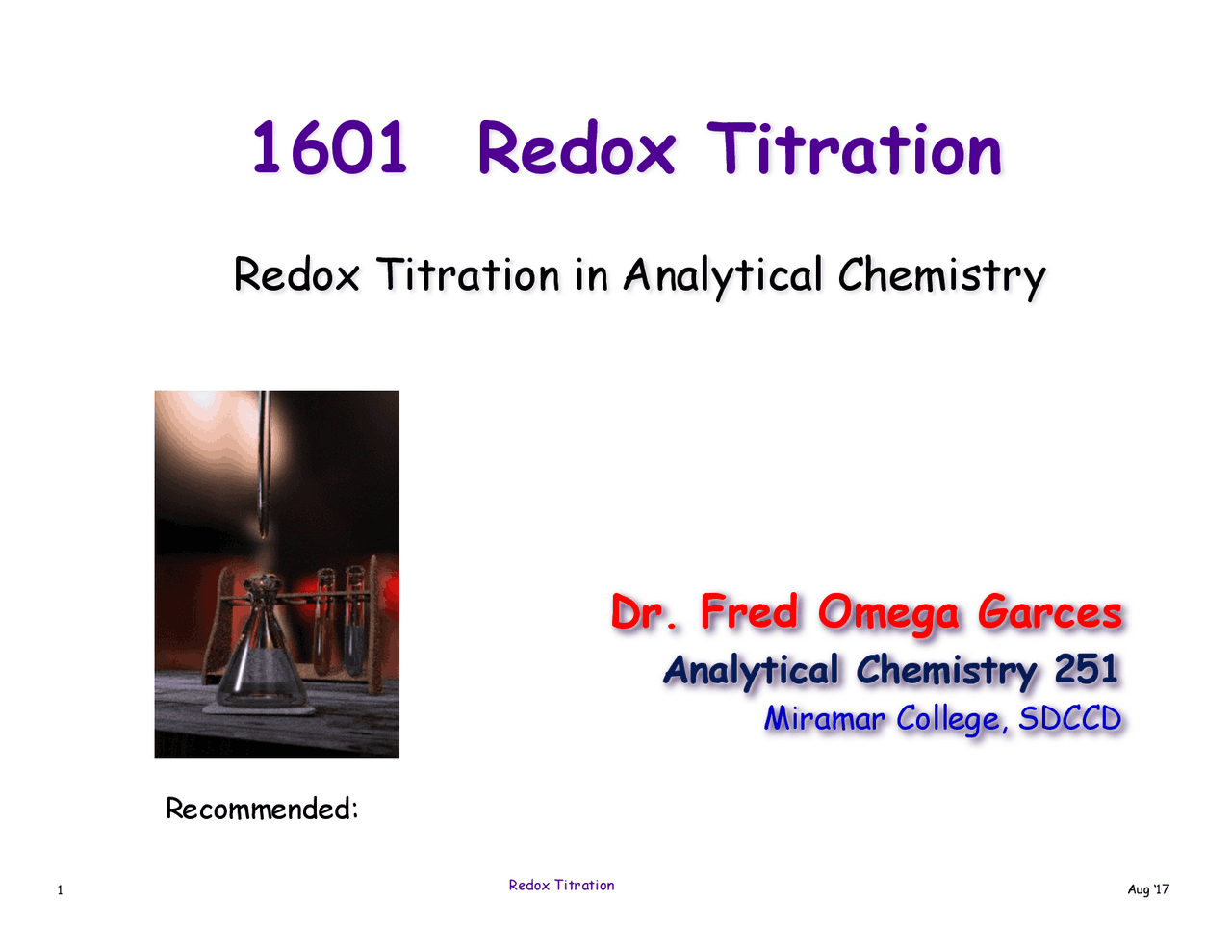 1601 Redox Titration

Redox Titration in Analytical Chemistry

Dr. Fred Omega Garces
Analytical Chemistry 251
Miramar College, SDCCD

Recommended:

1

Redox Titration

Aug '17